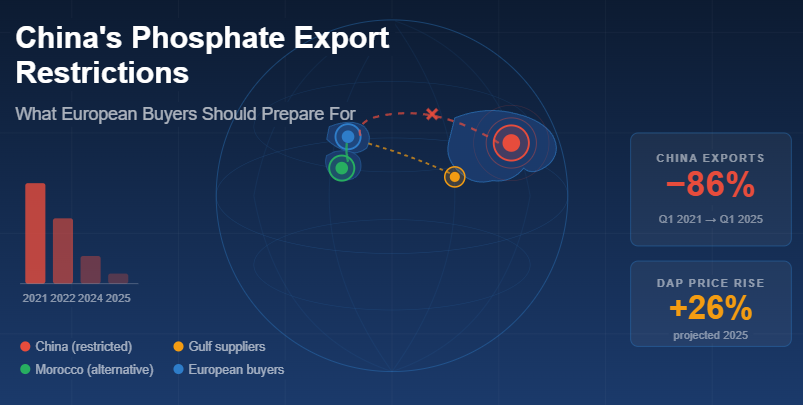 China's Phosphate Export Restrictions

What European Buyers Should Prepare For

2021 2022 2024 2025

China (restricted)
Gulf suppliers
Morocco (alternative)
European buyers

CHINA EXPORTS
−86%
Q1 2021 → Q1 2025

DAP PRICE RISE
+26%
projected 2025